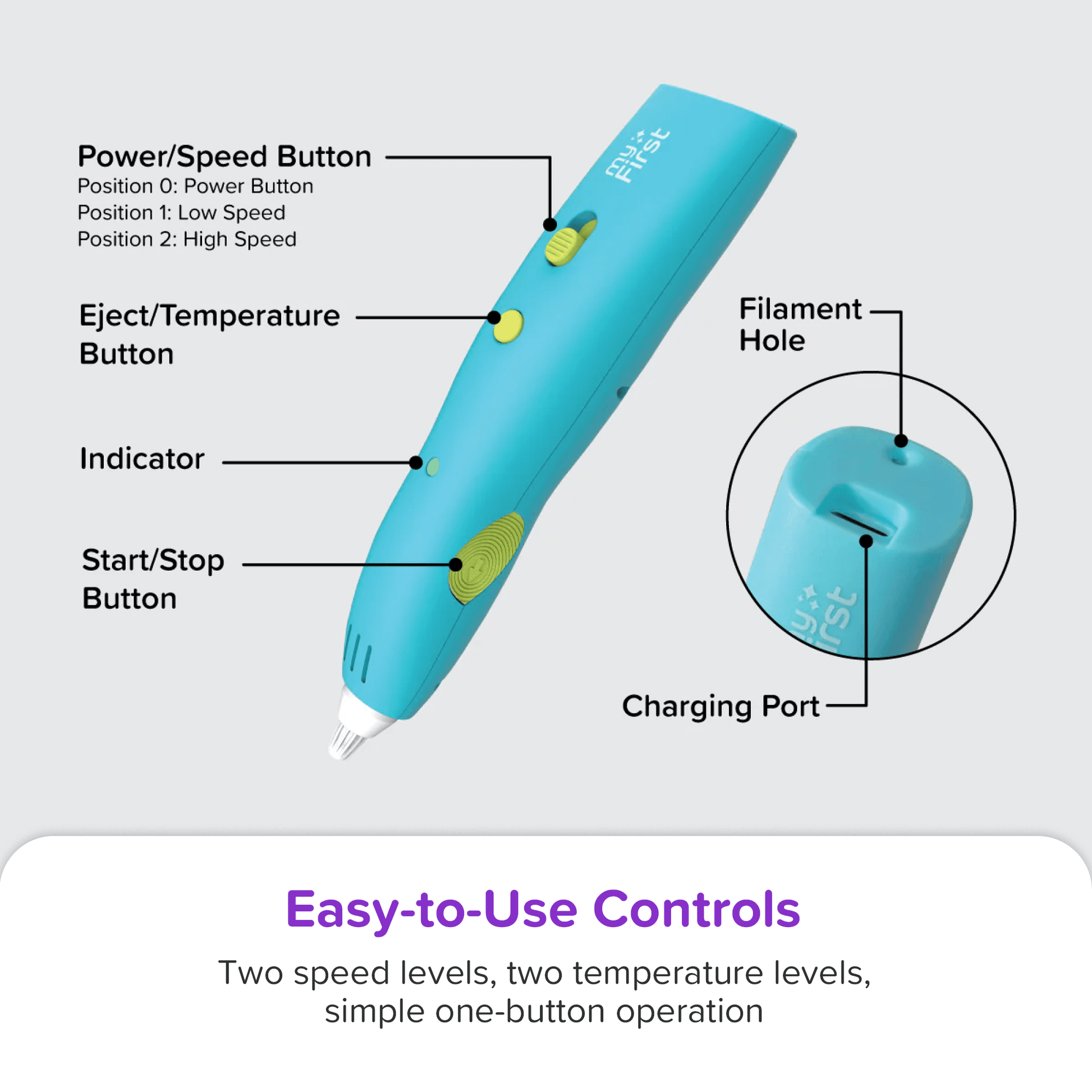 Power/Speed Button
Position 0: Power Button
Position 1: Low Speed
Position 2: High Speed

my First

Eject/Temperature Button

Indicator

Start/Stop Button

Filament Hole

my First

Charging Port

Easy-to-Use Controls

Two speed levels, two temperature levels, simple one-button operation